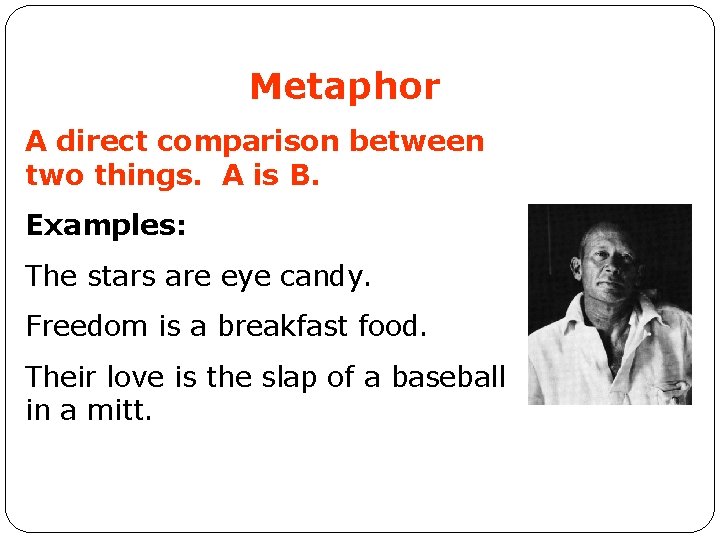 Metaphor

A direct comparison between two things. A is B.

Examples:

The stars are eye candy.

Freedom is a breakfast food.

Their love is the slap of a baseball in a mitt.